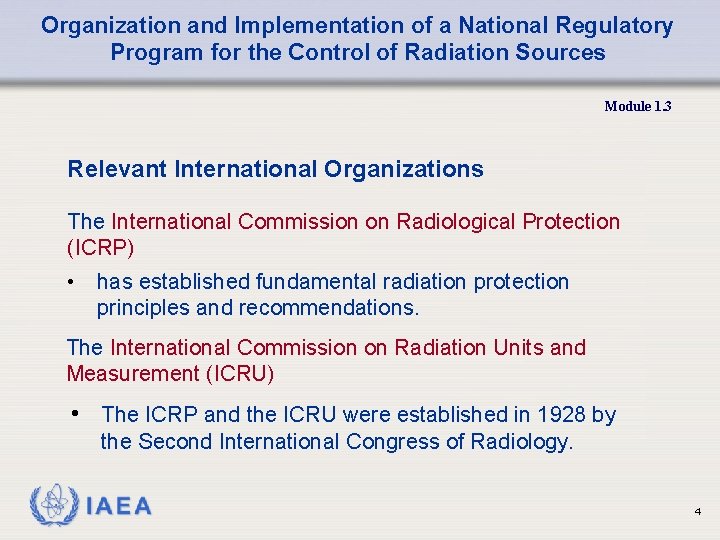 Organization and Implementation of a National Regulatory Program for the Control of Radiation Sources

Module 1.3

Relevant International Organizations

The International Commission on Radiological Protection (ICRP)

• has established fundamental radiation protection principles and recommendations.

The International Commission on Radiation Units and Measurement (ICRU)

• The ICRP and the ICRU were established in 1928 by the Second International Congress of Radiology.

IAEA

4